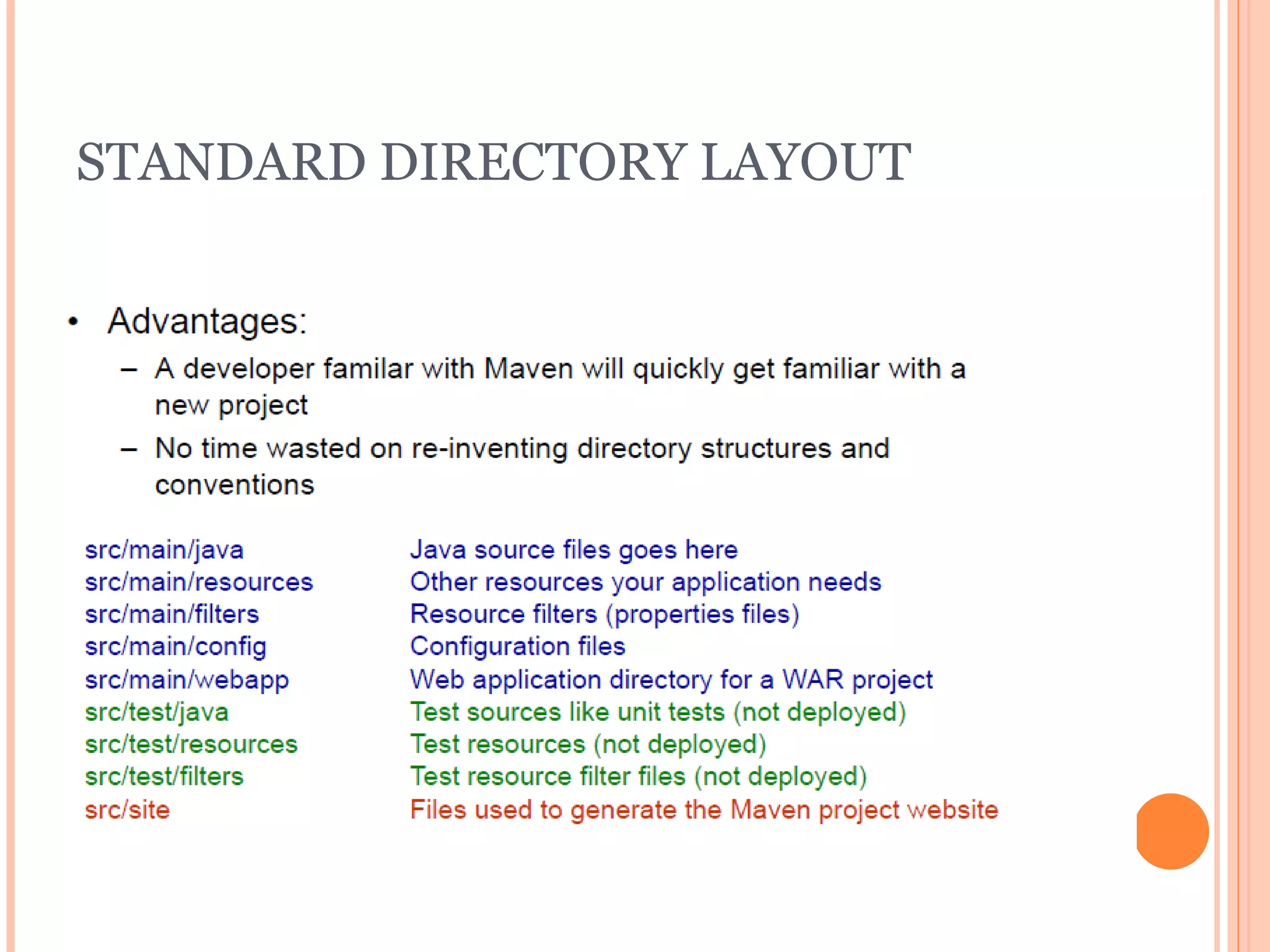 STANDARD DIRECTORY LAYOUT

• Advantages:
– A developer familar with Maven will quickly get familiar with a new project
– No time wasted on re-inventing directory structures and conventions

| | |
|---|---|
| src/main/java | Java source files goes here |
| src/main/resources | Other resources your application needs |
| src/main/filters | Resource filters (properties files) |
| src/main/config | Configuration files |
| src/main/webapp | Web application directory for a WAR project |
| src/test/java | Test sources like unit tests (not deployed) |
| src/test/resources | Test resources (not deployed) |
| src/test/filters | Test resource filter files (not deployed) |
| src/site | Files used to generate the Maven project website |